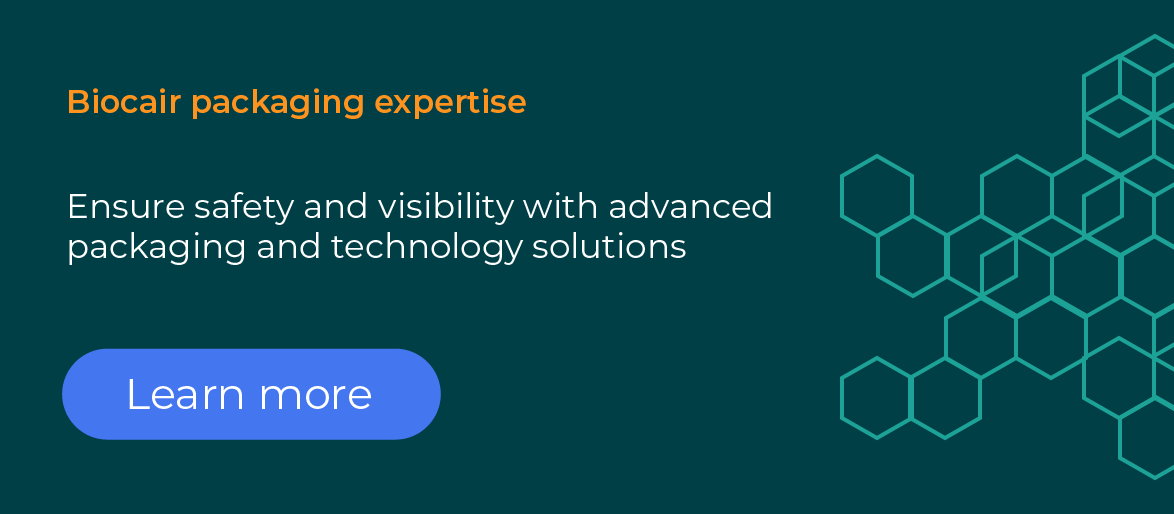 Biocair packaging expertise

Ensure safety and visibility with advanced packaging and technology solutions

Learn more